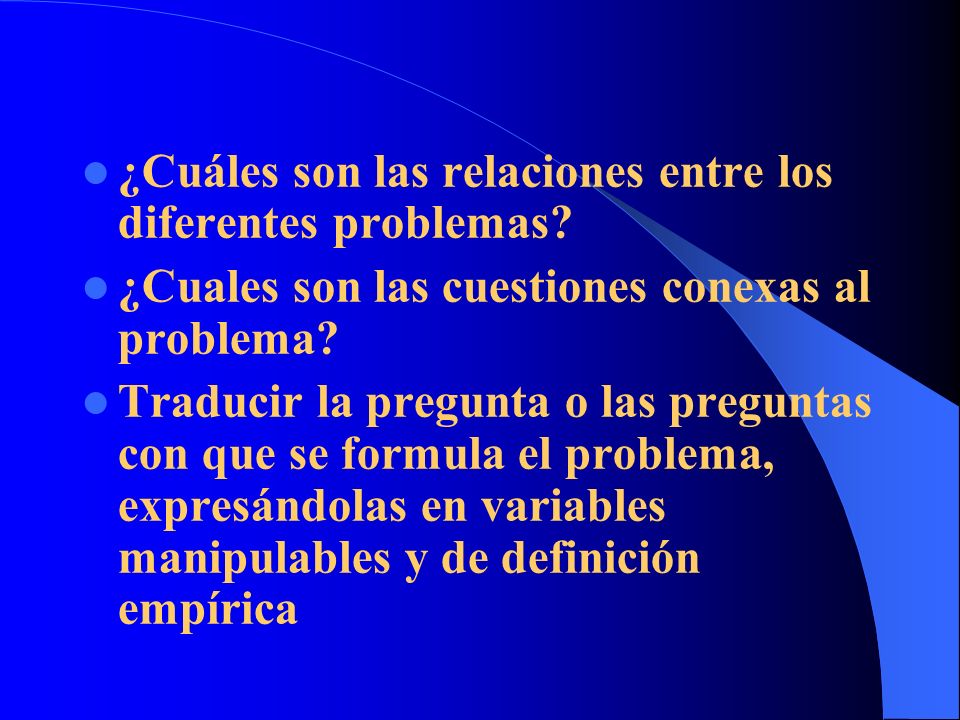 ¿Cuáles son las relaciones entre los diferentes problemas?

¿Cuales son las cuestiones conexas al problema?

Traducir la pregunta o las preguntas con que se formula el problema, expresándolas en variables manipulables y de definición empírica